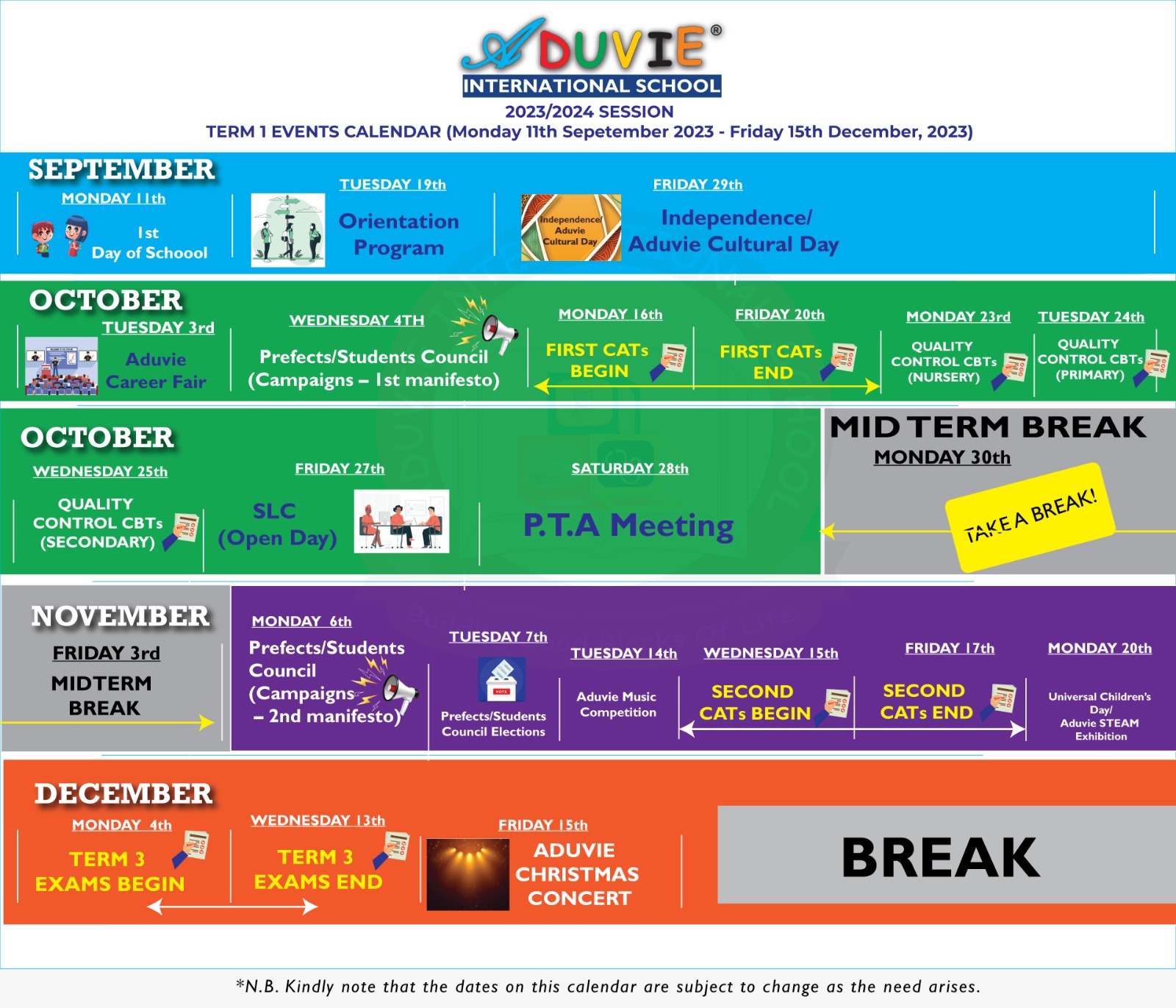 ADUVIE®
INTERNATIONAL SCHOOL
2023/2024 SESSION
TERM 1 EVENTS CALENDAR (Monday 11th Sepetember 2023 - Friday 15th December, 2023)

SEPTEMBER
MONDAY 11th
1st Day of Schoool

TUESDAY 19th
Orientation Program

FRIDAY 29th
Independence/ Aduvie Cultural Day
Independence/ Aduvie Cultural Day

OCTOBER
TUESDAY 3rd
Aduvie Career Fair

WEDNESDAY 4TH
Prefects/Students Council (Campaigns – 1st manifesto)

MONDAY 16th
FIRST CATs BEGIN

FRIDAY 20th
FIRST CATs END

MONDAY 23rd
QUALITY CONTROL CBTs (NURSERY)

TUESDAY 24th
QUALITY CONTROL CBTs (PRIMARY)

OCTOBER
WEDNESDAY 25th
QUALITY CONTROL CBTs (SECONDARY)

FRIDAY 27th
SLC (Open Day)

SATURDAY 28th
P.T.A Meeting

MID TERM BREAK
MONDAY 30th
TAKE A BREAK!

NOVEMBER
FRIDAY 3rd
MIDTERM BREAK

MONDAY 6th
Prefects/Students Council (Campaigns – 2nd manifesto)

TUESDAY 7th
VOTE
Prefects/Students Council Elections

TUESDAY 14th
Aduvie Music Competition

WEDNESDAY 15th
SECOND CATs BEGIN

FRIDAY 17th
SECOND CATs END

MONDAY 20th
Universal Children's Day/ Aduvie STEAM Exhibition

DECEMBER
MONDAY 4th
TERM 3 EXAMS BEGIN

WEDNESDAY 13th
TERM 3 EXAMS END

FRIDAY 15th
ADUVIE CHRISTMAS CONCERT

BREAK

*N.B. Kindly note that the dates on this calendar are subject to change as the need arises.